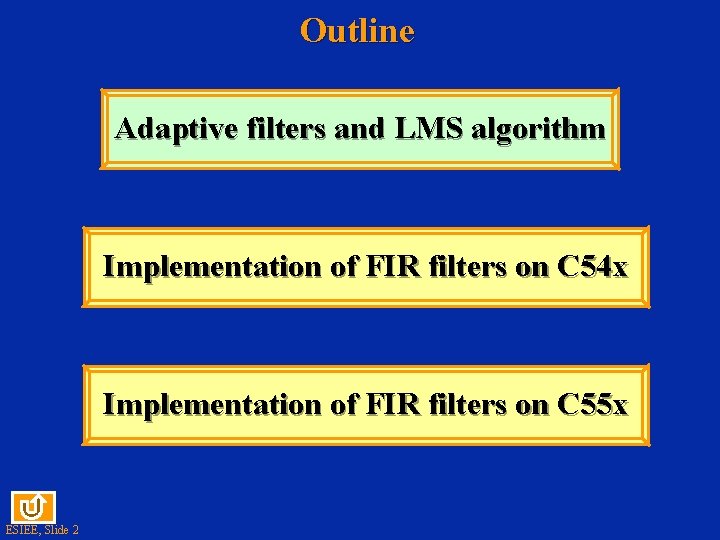 Outline

Adaptive filters and LMS algorithm

Implementation of FIR filters on C54x

Implementation of FIR filters on C55x

ESIEE, Slide 2